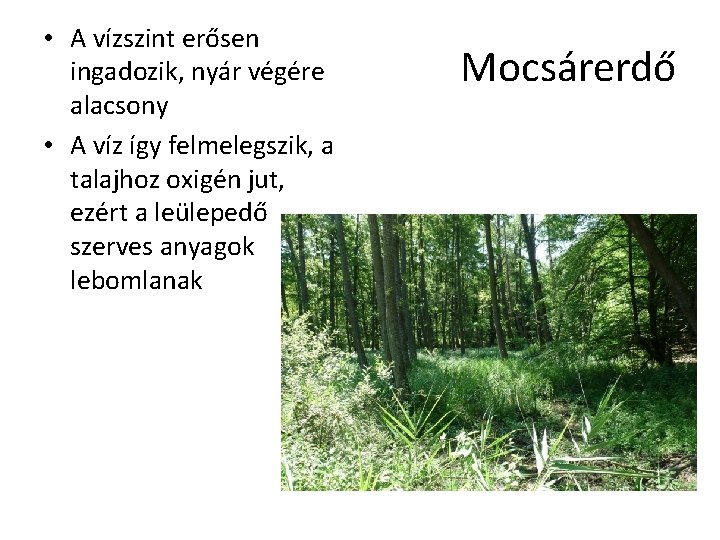 Mocsárerdő

• A vízszint erősen ingadozik, nyár végére alacsony
• A víz így felmelegszik, a talajhoz oxigén jut, ezért a leülepedő szerves anyagok lebomlanak